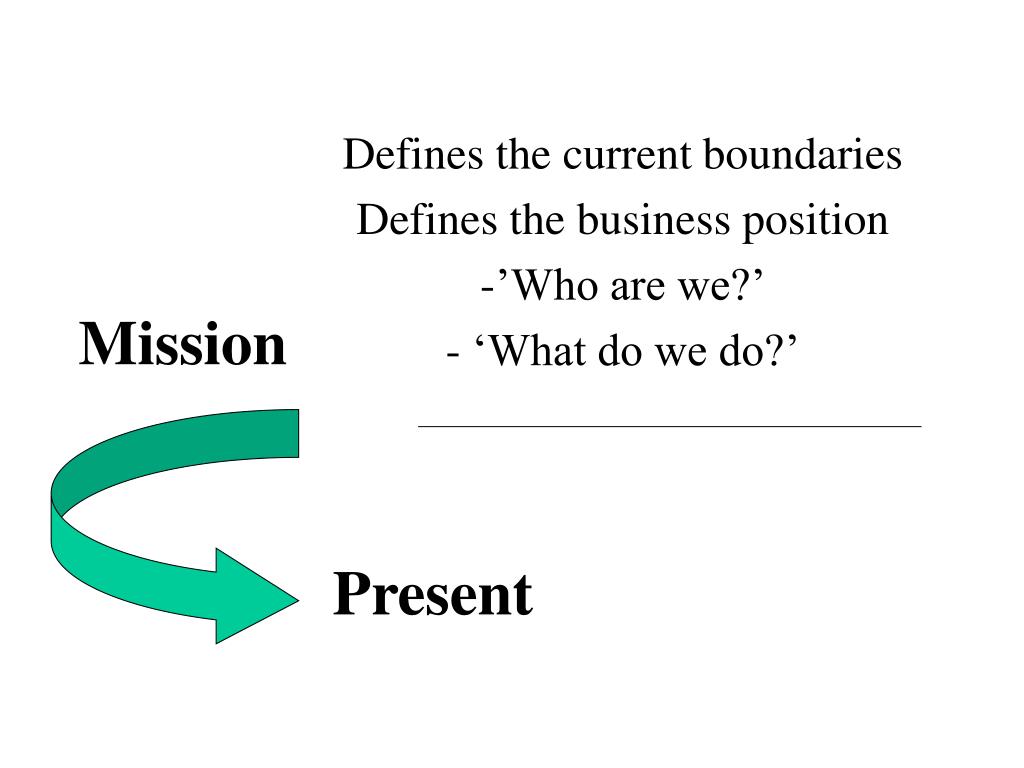 Defines the current boundaries

Defines the business position

-’Who are we?’

- ‘What do we do?’

Mission

Present